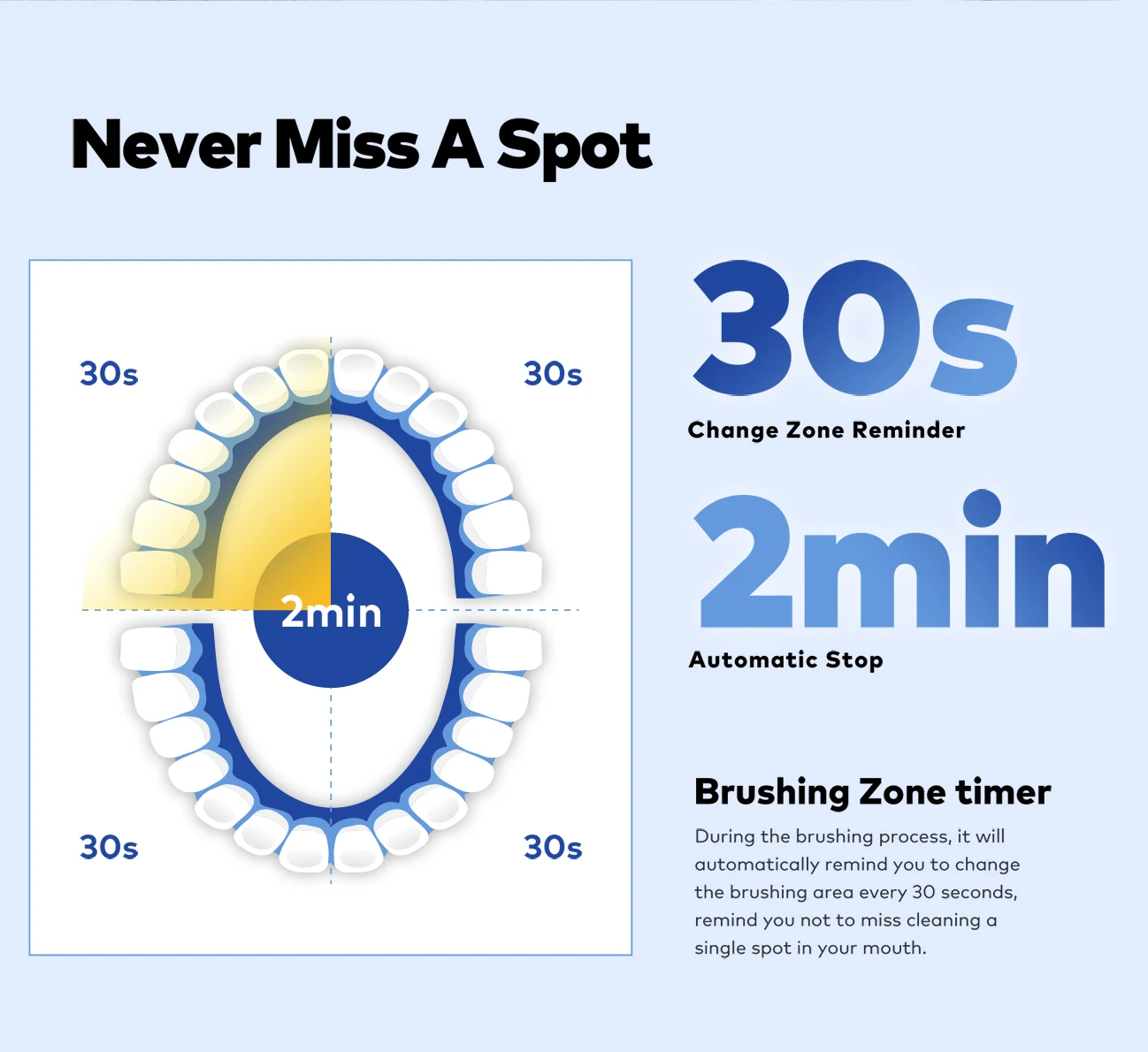 Never Miss A Spot

30s

30s

2min

30s

30s

30s
Change Zone Reminder

2min
Automatic Stop

Brushing Zone timer
During the brushing process, it will automatically remind you to change the brushing area every 30 seconds, remind you not to miss cleaning a single spot in your mouth.